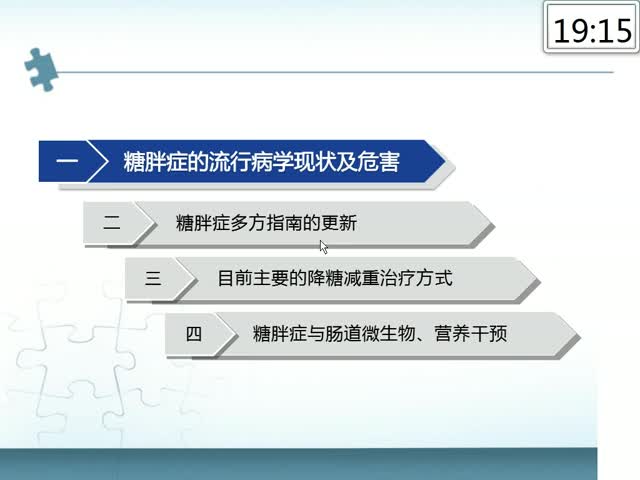 19:15

一 糖胖症的流行病学现状及危害

二 糖胖症多方指南的更新

三 目前主要的降糖减重治疗方式

四 糖胖症与肠道微生物、营养干预